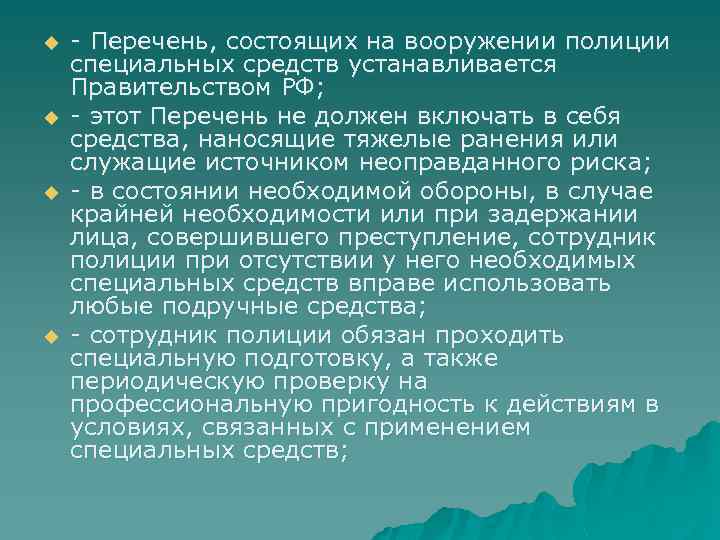 - Перечень, состоящих на вооружении полиции специальных средств устанавливается Правительством РФ;

- этот Перечень не должен включать в себя средства, наносящие тяжелые ранения или служащие источником неоправданного риска;

- в состоянии необходимой обороны, в случае крайней необходимости или при задержании лица, совершившего преступление, сотрудник полиции при отсутствии у него необходимых специальных средств вправе использовать любые подручные средства;

- сотрудник полиции обязан проходить специальную подготовку, а также периодическую проверку на профессиональную пригодность к действиям в условиях, связанных с применением специальных средств;